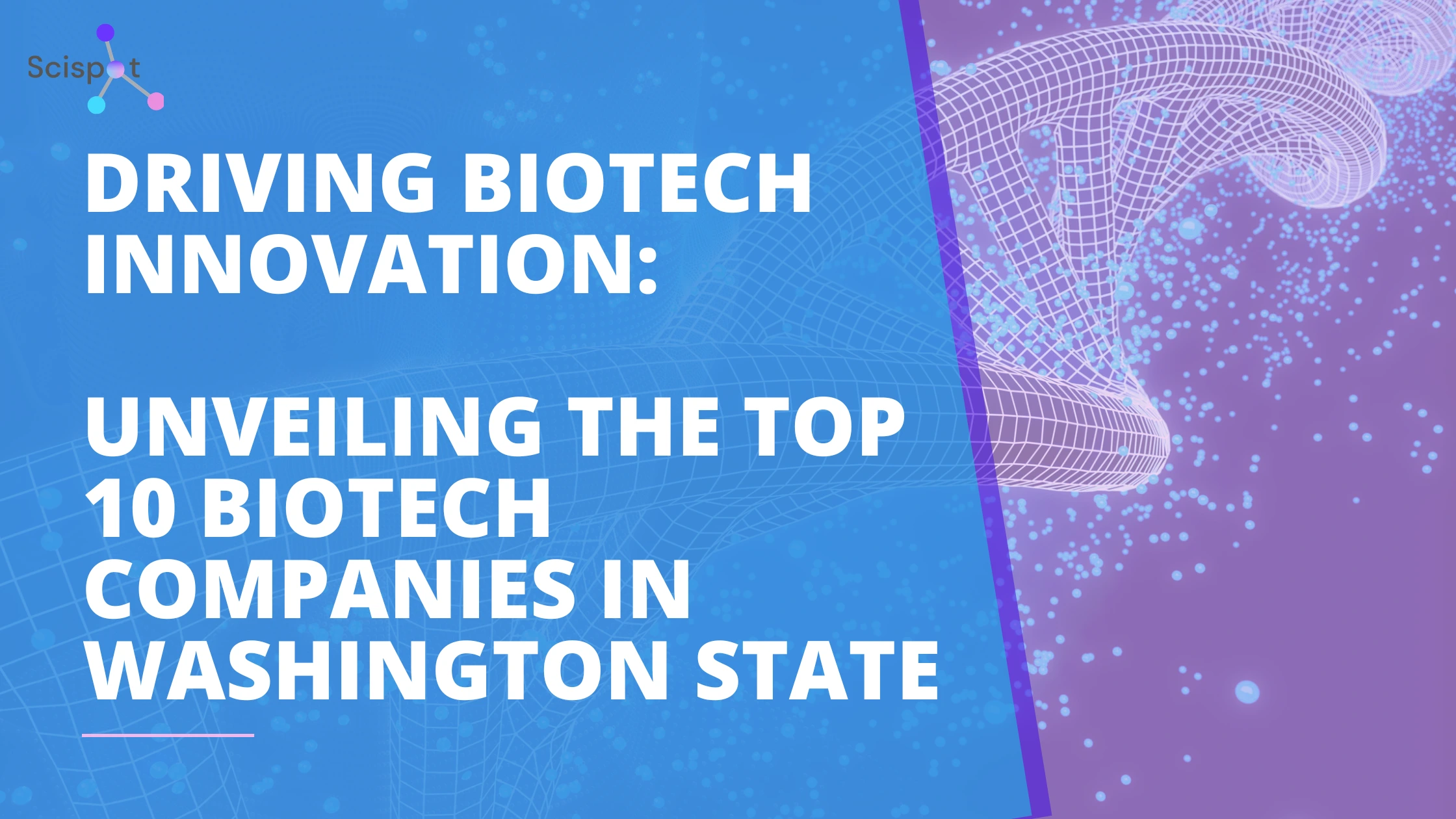 Scispot

DRIVING BIOTECH INNOVATION:

UNVEILING THE TOP 10 BIOTECH COMPANIES IN WASHINGTON STATE